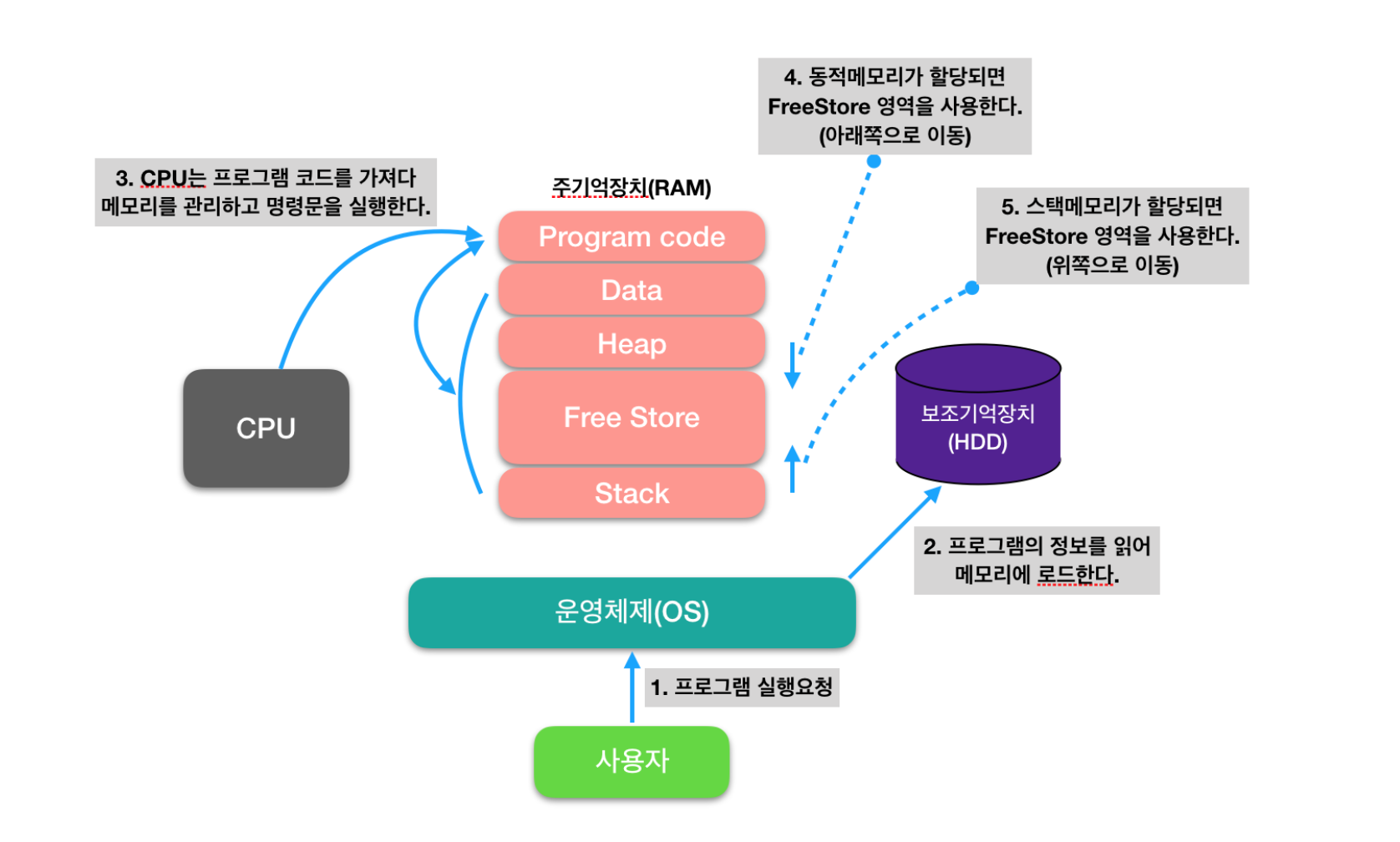 4. 동적메모리가 할당되면 FreeStore 영역을 사용한다. (아래쪽으로 이동)

3. CPU는 프로그램 코드를 가져다 메모리를 관리하고 명령문을 실행한다.

주기억장치(RAM)

5. 스택메모리가 할당되면 FreeStore 영역을 사용한다. (위쪽으로 이동)

Program code

Data

Heap

Free Store

Stack

CPU

보조기억장치 (HDD)

2. 프로그램의 정보를 읽어 메모리에 로드한다.

운영체제(OS)

1. 프로그램 실행요청

사용자